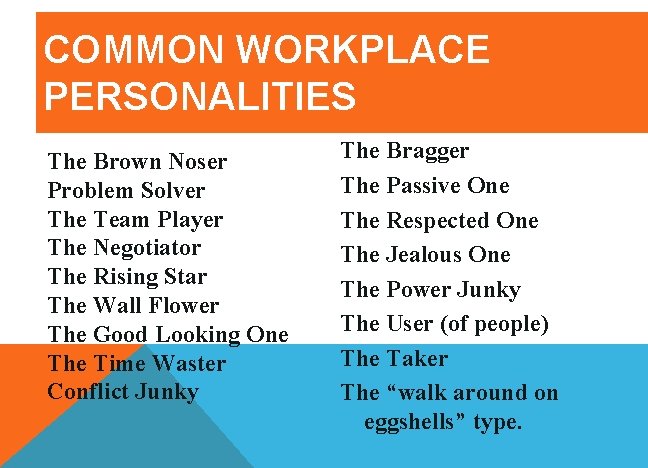 COMMON WORKPLACE PERSONALITIES

The Brown Noser
Problem Solver
The Team Player
The Negotiator
The Rising Star
The Wall Flower
The Good Looking One
The Time Waster
Conflict Junky

The Bragger
The Passive One
The Respected One
The Jealous One
The Power Junky
The User (of people)
The Taker
The “walk around on eggshells” type.